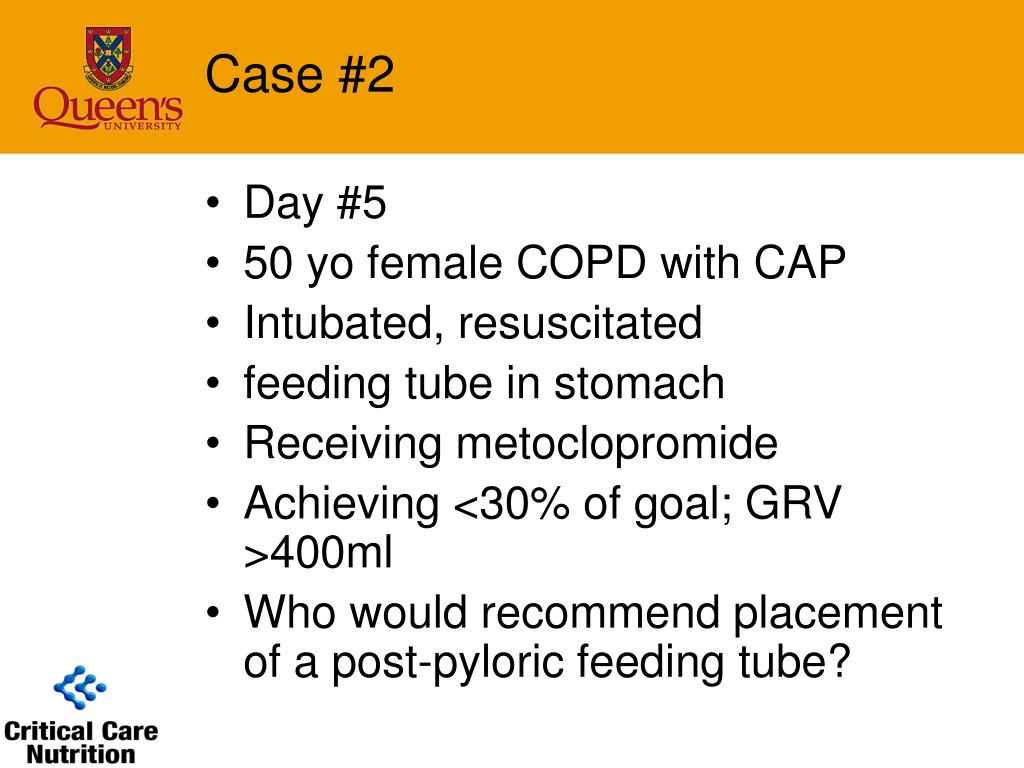 Queen's UNIVERSITY

Case #2

• Day #5
• 50 yo female COPD with CAP
• Intubated, resuscitated
• feeding tube in stomach
• Receiving metoclopromide
• Achieving <30% of goal; GRV >400ml
• Who would recommend placement of a post-pyloric feeding tube?

Critical Care Nutrition